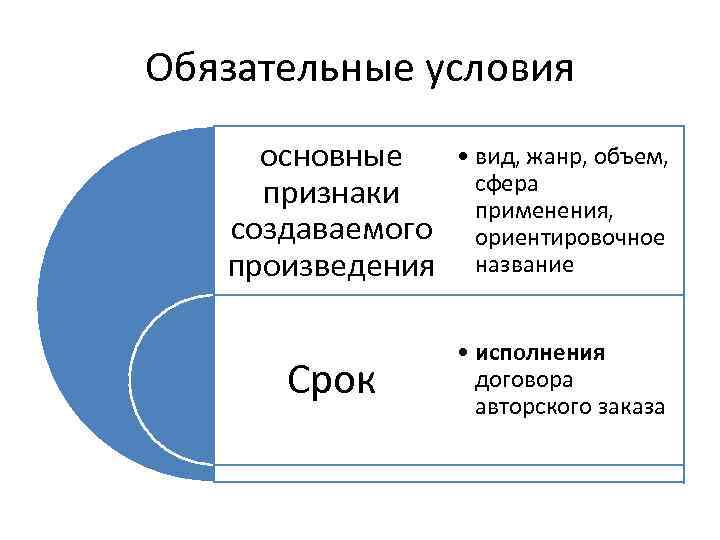 Обязательные условия

основные признаки создаваемого произведения

• вид, жанр, объем, сфера применения, ориентировочное название

Срок

• исполнения договора авторского заказа